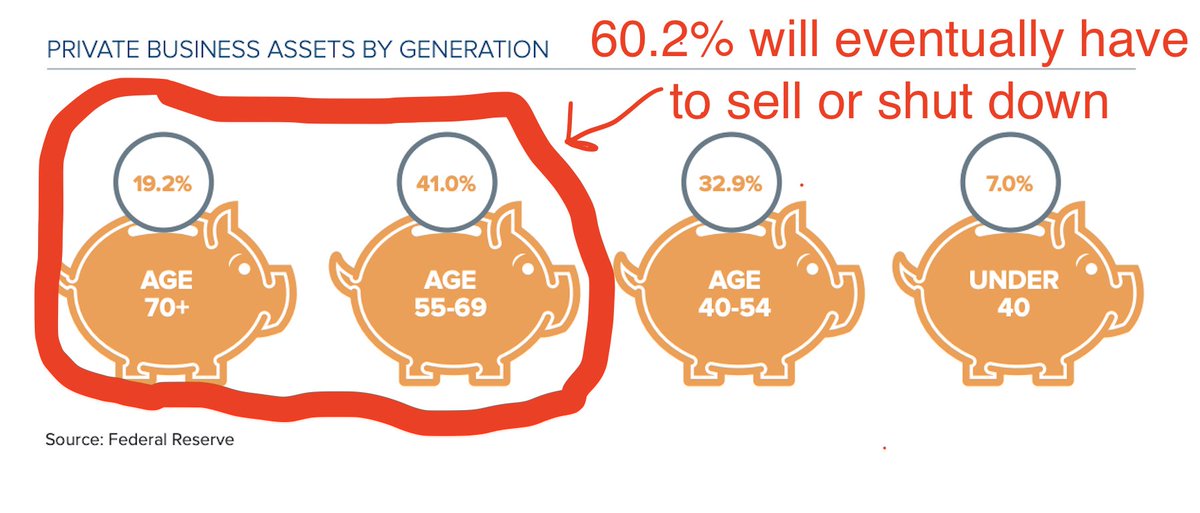 PRIVATE BUSINESS ASSETS BY GENERATION

60.2% will eventually have to sell or shut down

19.2%
AGE 70+

41.0%
AGE 55-69

32.9%
AGE 40-54

7.0%
UNDER 40

Source: Federal Reserve